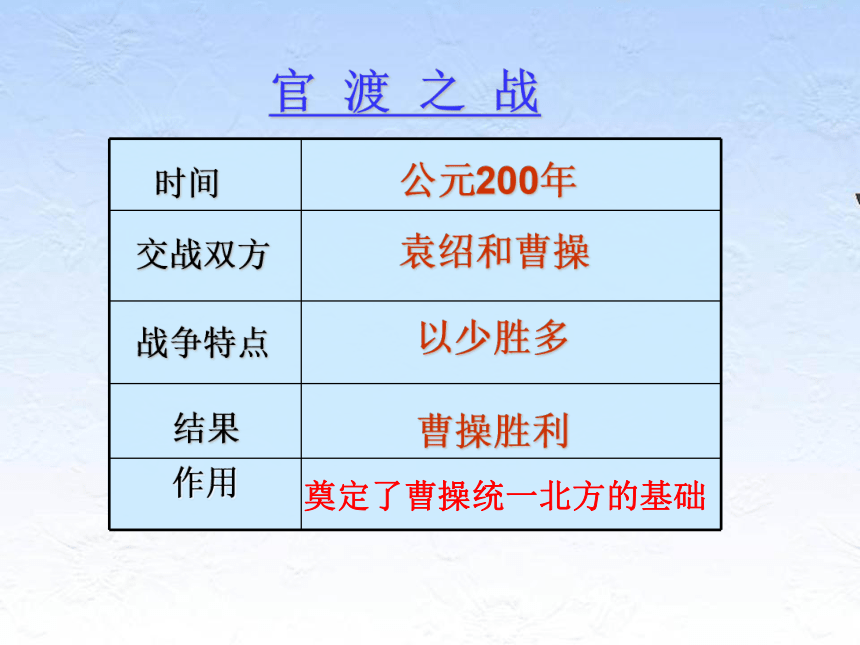 官 渡 之 战

| 时间 | 公元200年 |
|---|---|
| 交战双方 | 袁绍和曹操 |
| 战争特点 | 以少胜多 |
| 结果 | 曹操胜利 |
| 作用 | 奠定了曹操统一北方的基础 |